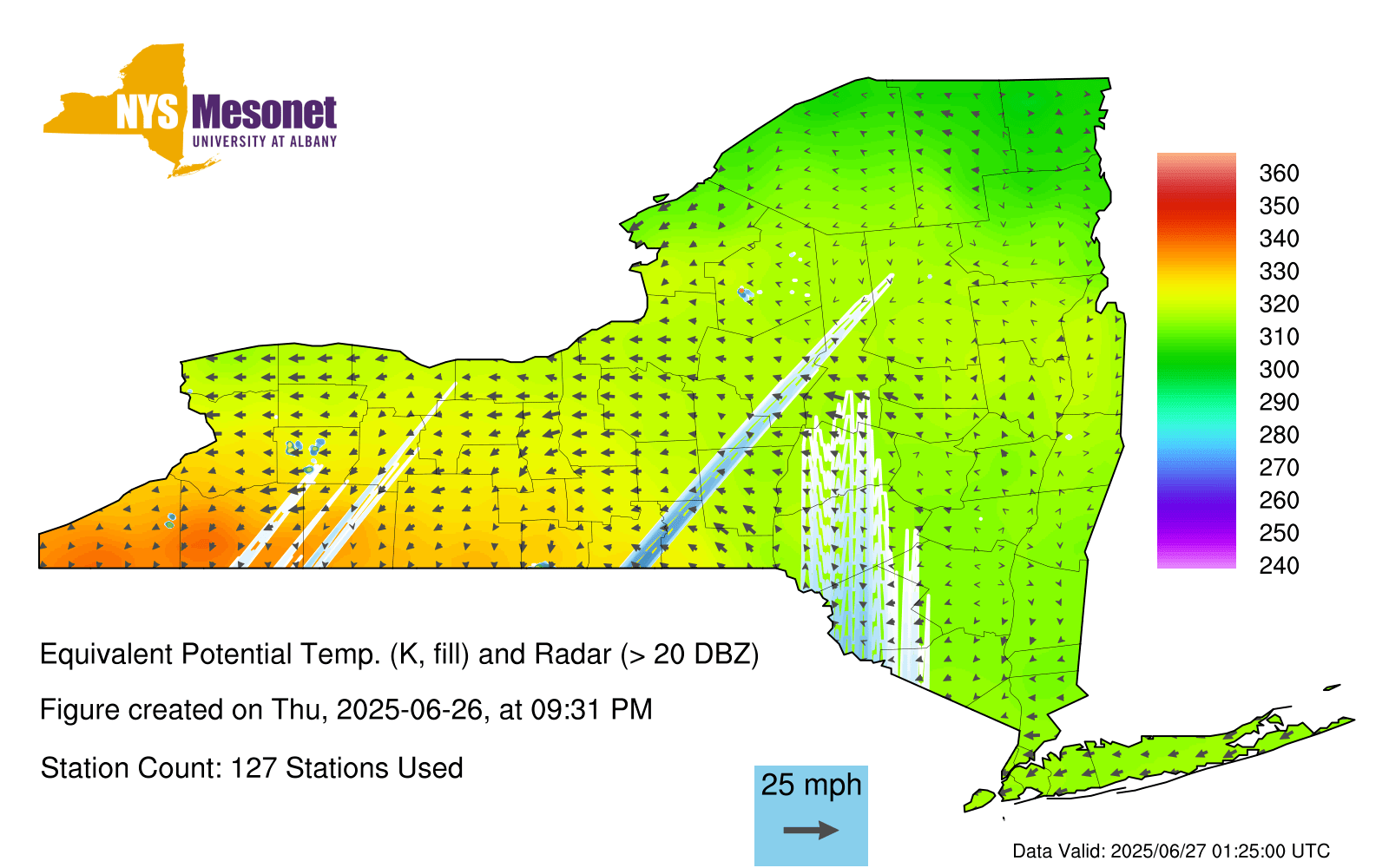 NYS Mesonet
UNIVERSITY AT ALBANY

360
350
340
330
320
310
300
290
280
270
260
250
240

Equivalent Potential Temp. (K, fill) and Radar (> 20 DBZ)

Figure created on Thu, 2025-06-26, at 09:31 PM

Station Count: 127 Stations Used

25 mph

Data Valid: 2025/06/27 01:25:00 UTC